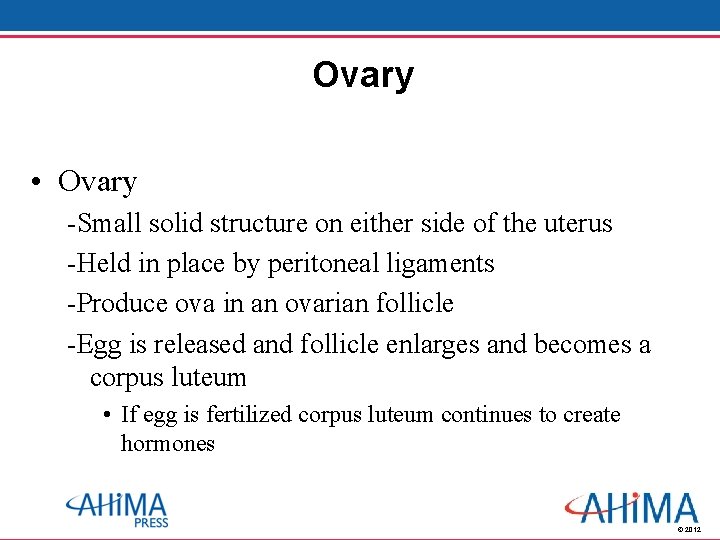 Ovary

• Ovary

-Small solid structure on either side of the uterus

-Held in place by peritoneal ligaments

-Produce ova in an ovarian follicle

-Egg is released and follicle enlarges and becomes a corpus luteum

• If egg is fertilized corpus luteum continues to create hormones

AHIMA PRESS

AHIMA

© 2012